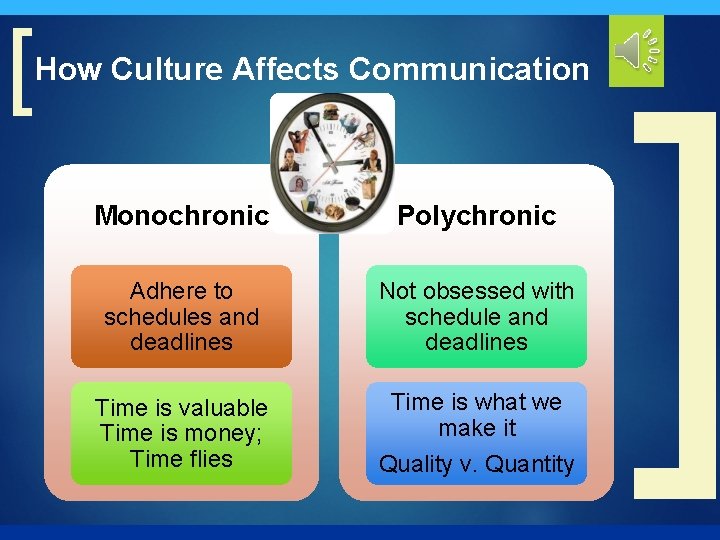 How Culture Affects Communication

Monochronic

Adhere to schedules and deadlines

Time is valuable
Time is money;
Time flies

Polychronic

Not obsessed with schedule and deadlines

Time is what we make it

Quality v. Quantity